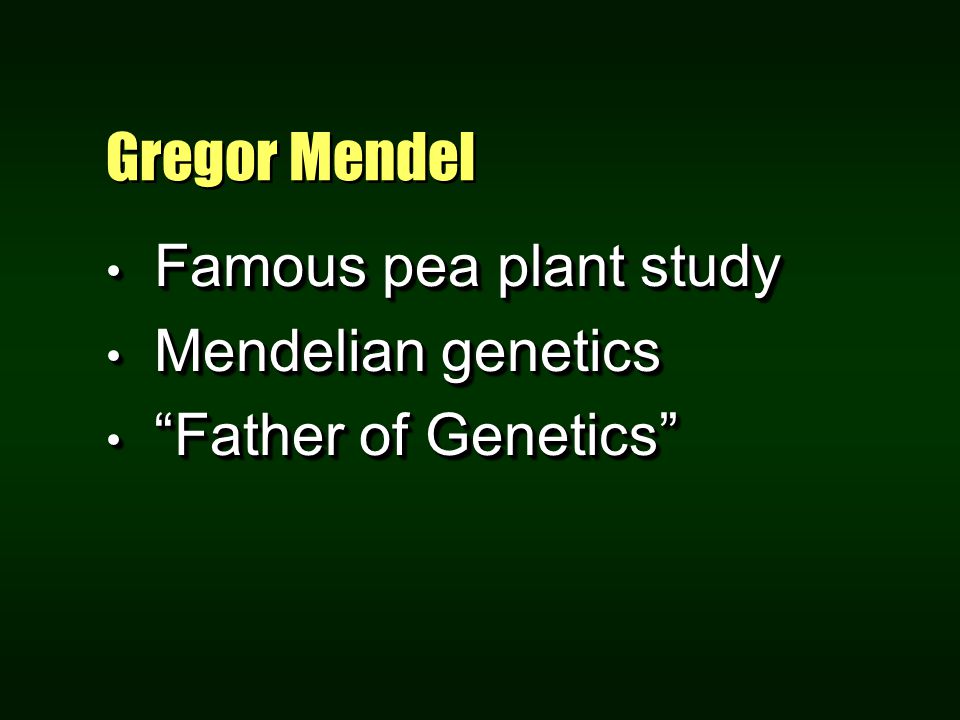 Gregor Mendel

• Famous pea plant study
• Mendelian genetics
• “Father of Genetics”